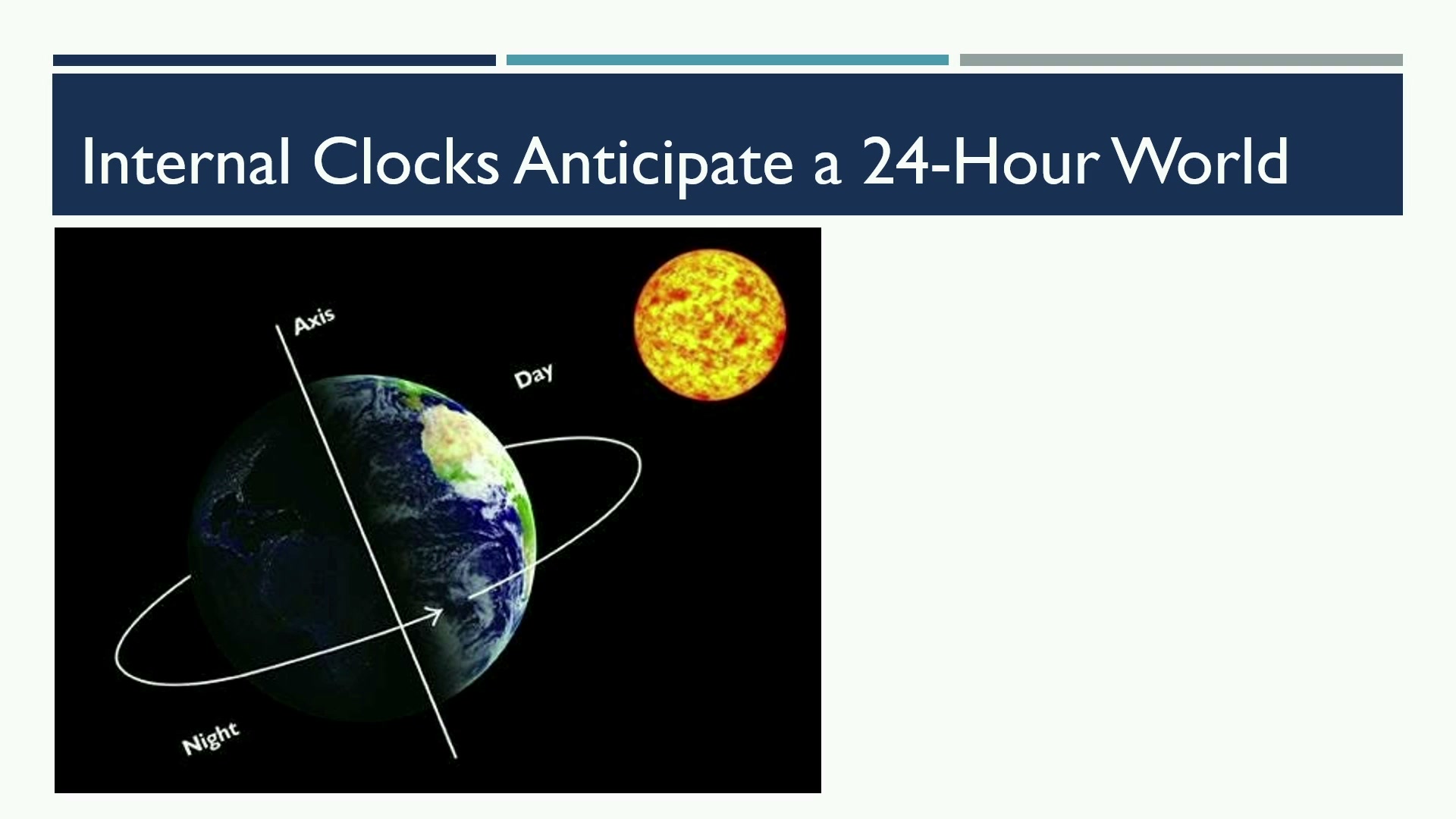 Internal Clocks Anticipate a 24-Hour World

Axis

Day

Night